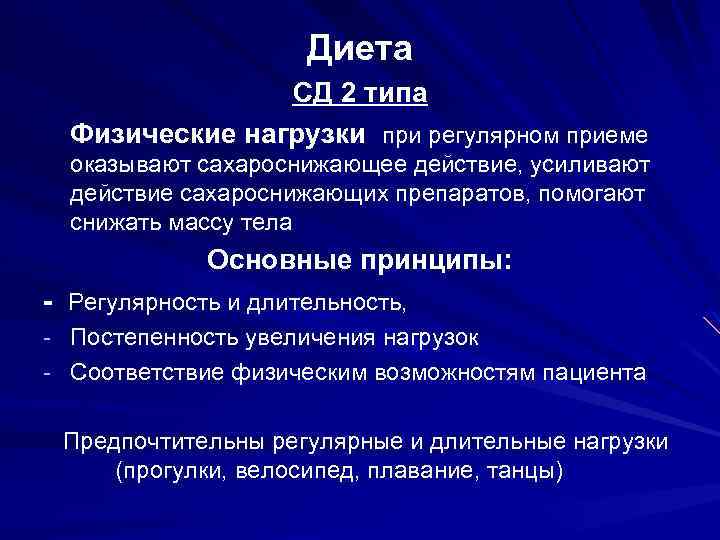 Диета

СД 2 типа

Физические нагрузки при регулярном приеме оказывают сахароснижающее действие, усиливают действие сахароснижающих препаратов, помогают снижать массу тела

Основные принципы:

- Регулярность и длительность,
- Постепенность увеличения нагрузок
- Соответствие физическим возможностям пациента

Предпочтительны регулярные и длительные нагрузки (прогулки, велосипед, плавание, танцы)